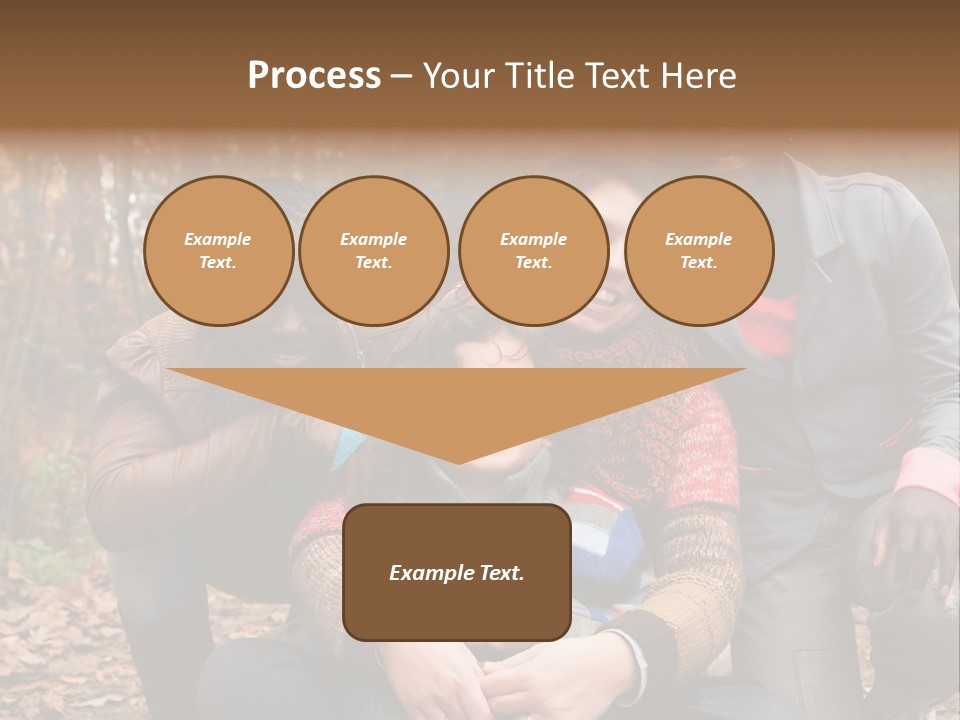 Process – Your Title Text Here

Example Text.

Example Text.

Example Text.

Example Text.

Example Text.